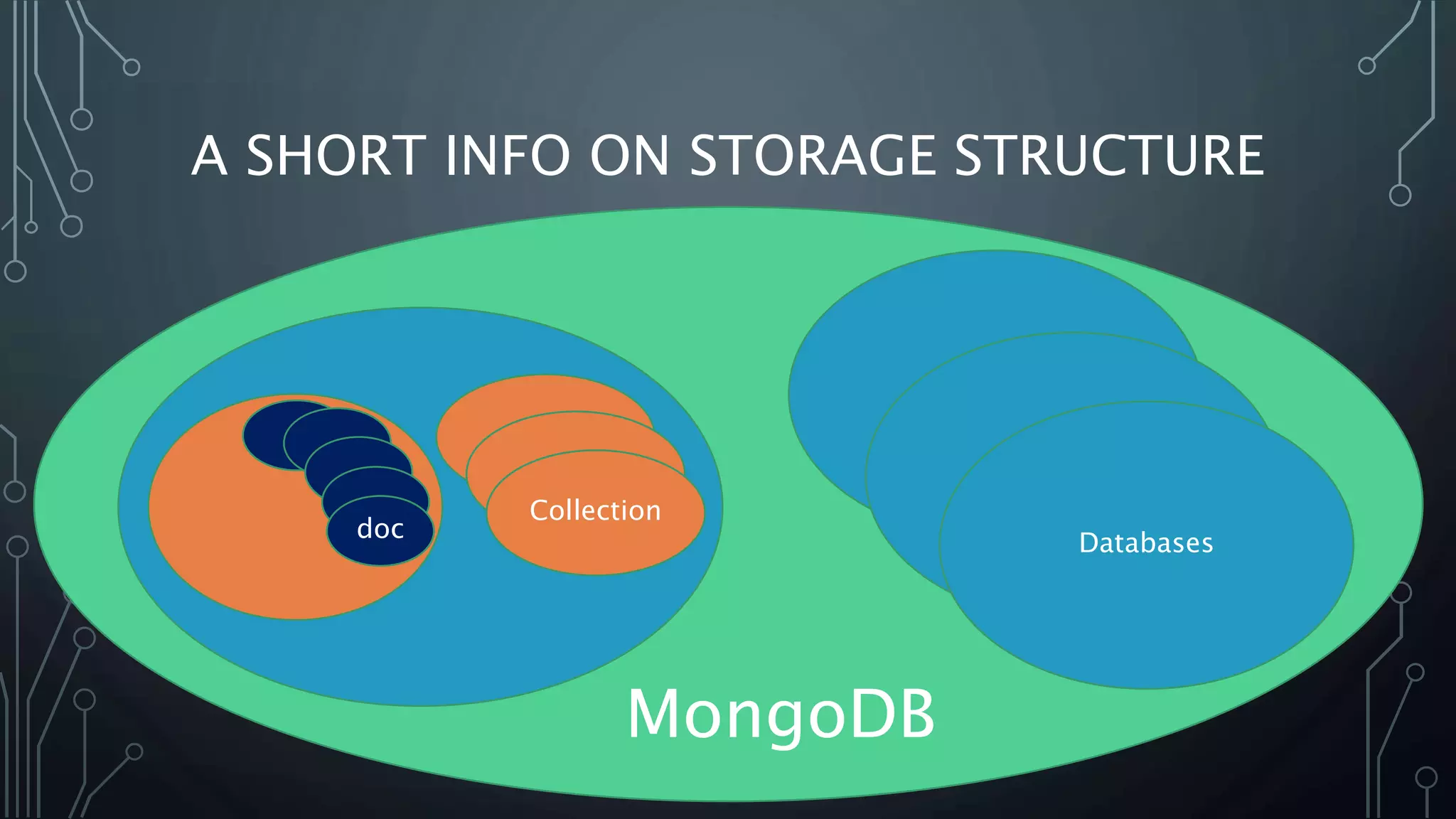 A SHORT INFO ON STORAGE STRUCTURE

doc

Collection

Databases

MongoDB